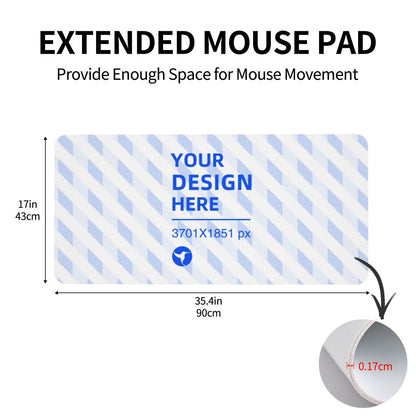 EXTENDED MOUSE PAD

Provide Enough Space for Mouse Movement

17in
43cm

YOUR
DESIGN
HERE

3701X1851 px

35.4in
90cm

0.17cm